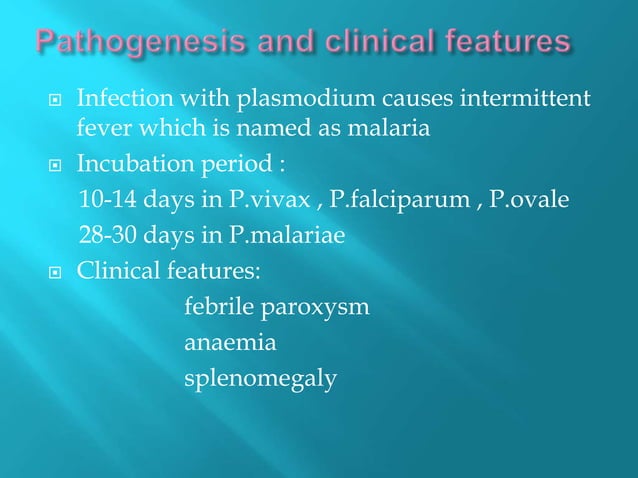 Pathogenesis and clinical features

Infection with plasmodium causes intermittent fever which is named as malaria

Incubation period :

10-14 days in P.vivax , P.falciparum , P.ovale

28-30 days in P.malariae

Clinical features:

febrile paroxysm

anaemia

splenomegaly